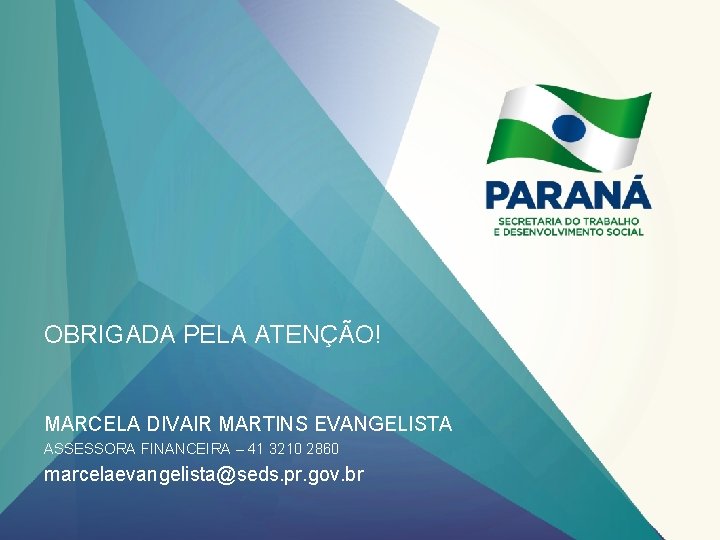 PARANÁ
SECRETARIA DO TRABALHO E DESENVOLVIMENTO SOCIAL

OBRIGADA PELA ATENÇÃO!

MARCELA DIVAIR MARTINS EVANGELISTA
ASSESSORA FINANCEIRA – 41 3210 2860
marcelaevangelista@seds.pr.gov.br